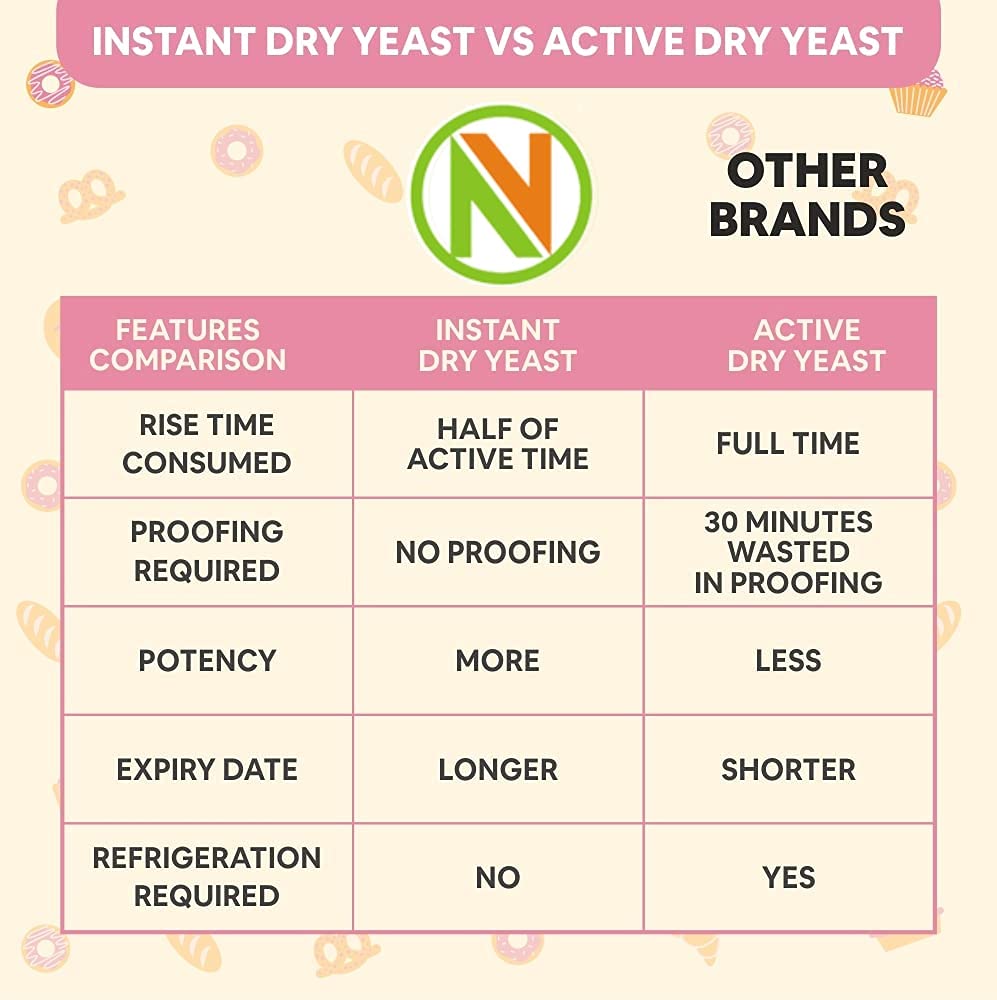 INSTANT DRY YEAST VS ACTIVE DRY YEAST

N

OTHER BRANDS

| FEATURES COMPARISON | INSTANT DRY YEAST | ACTIVE DRY YEAST |
|---|---|---|
| RISE TIME CONSUMED | HALF OF ACTIVE TIME | FULL TIME |
| PROOFING REQUIRED | NO PROOFING | 30 MINUTES WASTED IN PROOFING |
| POTENCY | MORE | LESS |
| EXPIRY DATE | LONGER | SHORTER |
| REFRIGERATION REQUIRED | NO | YES |